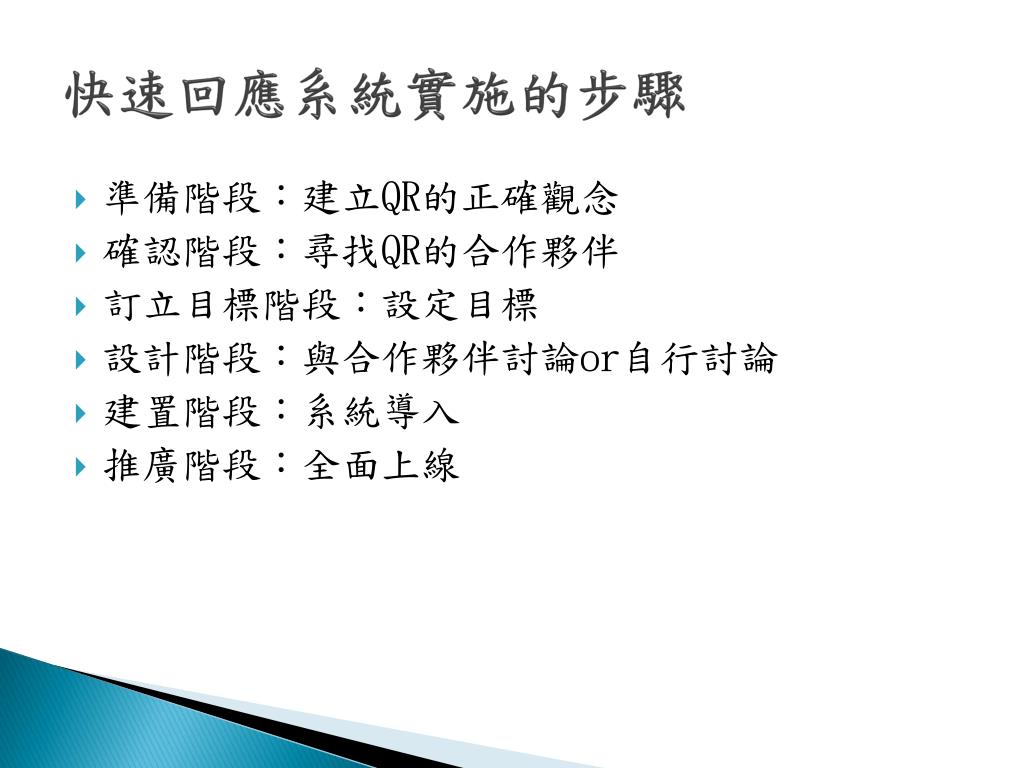 快速回應系統實施的步驟

準備階段：建立QR的正確觀念
確認階段：尋找QR的合作夥伴
訂立目標階段：設定目標
設計階段：與合作夥伴討論or自行討論
建置階段：系統導入
推廣階段：全面上線